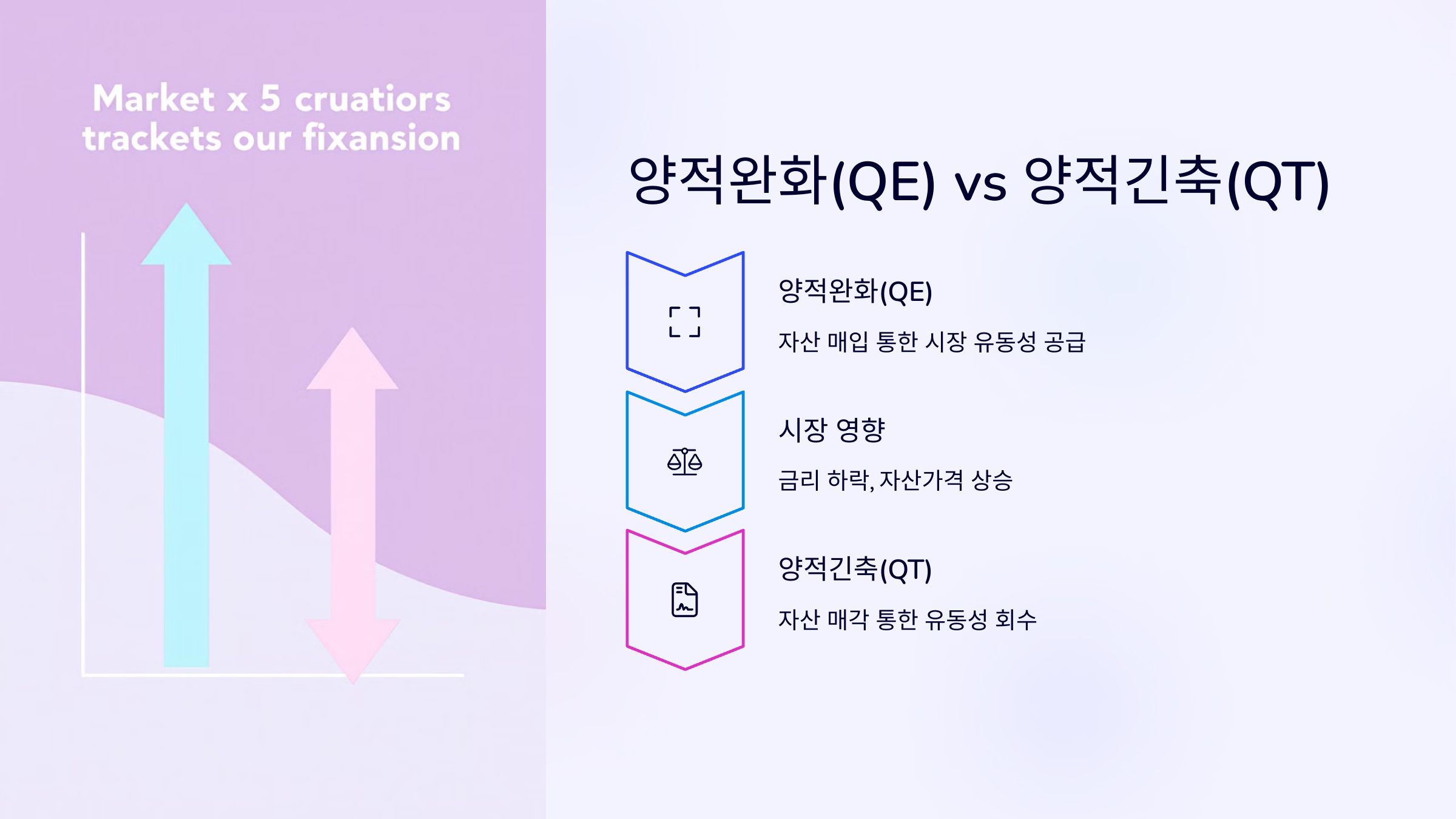 Market x 5 cruatiors trackets our fixansion

양적완화(QE) vs 양적긴축(QT)

양적완화(QE)

자산 매입 통한 시장 유동성 공급

시장 영향

금리 하락, 자산가격 상승

양적긴축(QT)

자산 매각 통한 유동성 회수